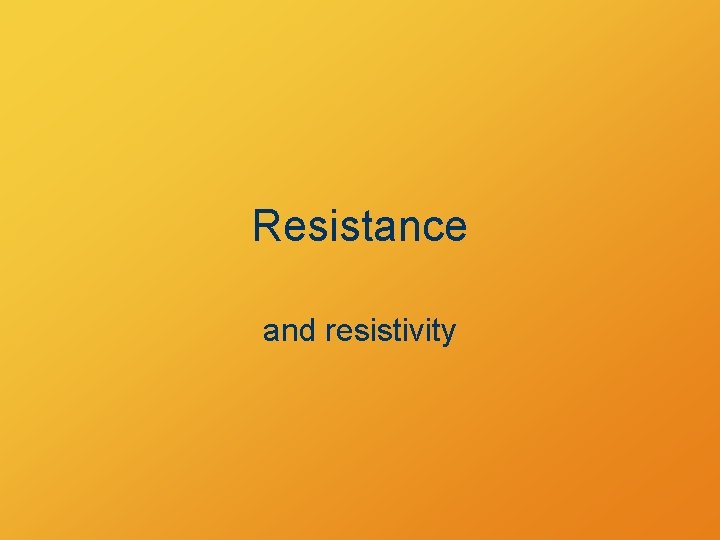 Resistance

and resistivity